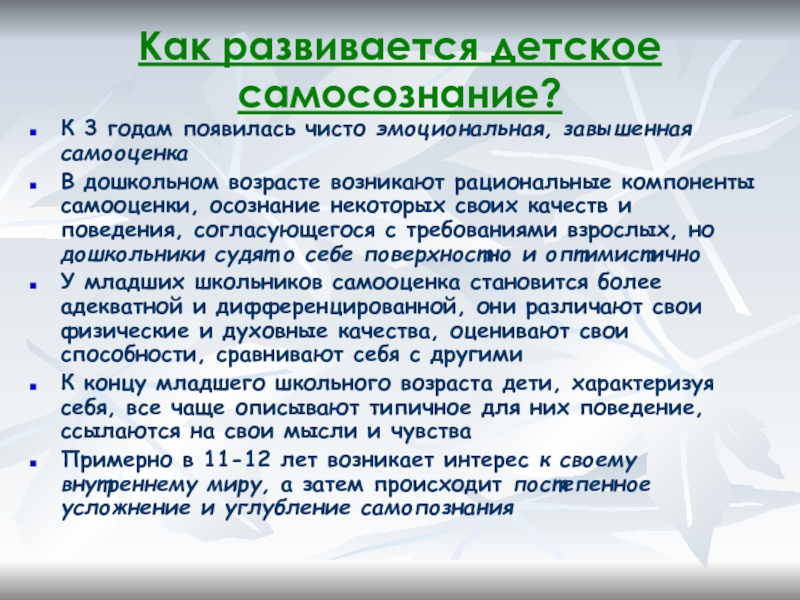 Как развивается детское самосознание?

К 3 годам появилась чисто эмоциональная, завышенная самооценка

В дошкольном возрасте возникают рациональные компоненты самооценки, осознание некоторых своих качеств и поведения, согласующегося с требованиями взрослых, но дошкольники судят о себе поверхностно и оптимистично

У младших школьников самооценка становится более адекватной и дифференцированной, они различают свои физические и духовные качества, оценивают свои способности, сравнивают себя с другими

К концу младшего школьного возраста дети, характеризуя себя, все чаще описывают типичное для них поведение, ссылаются на свои мысли и чувства

Примерно в 11-12 лет возникает интерес к своему внутреннему миру, а затем происходит постепенное усложнение и углубление самопознания